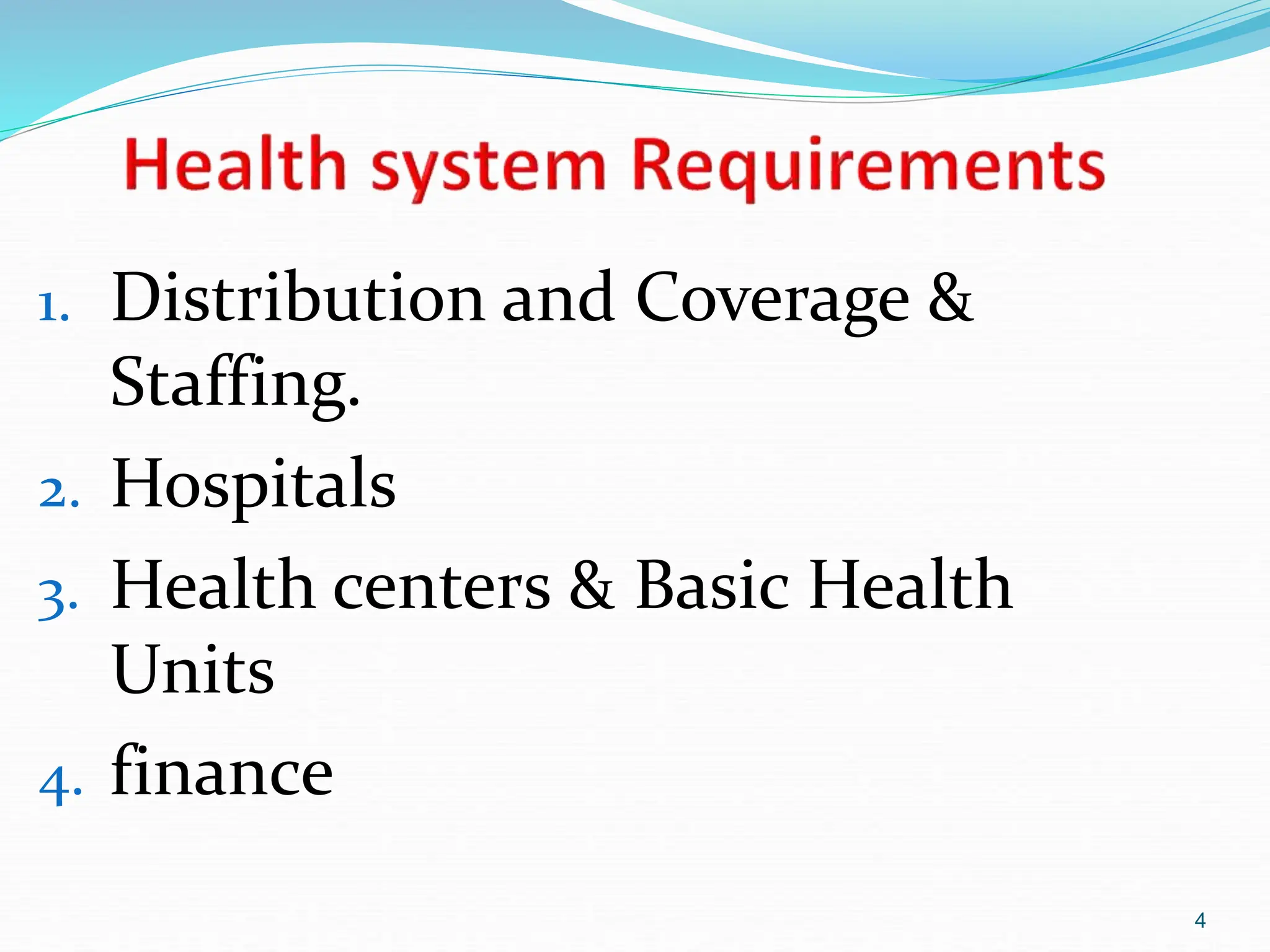 Health system Requirements

1. Distribution and Coverage & Staffing.
2. Hospitals
3. Health centers & Basic Health Units
4. finance

4